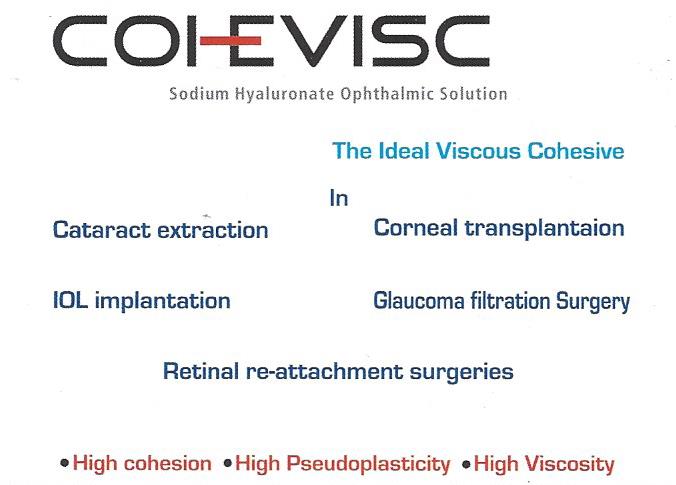 COHEVISC

Sodium Hyaluronate Ophthalmic Solution

The Ideal Viscous Cohesive

In

Cataract extraction

Corneal transplantaion

IOL implantation

Glaucoma filtration Surgery

Retinal re-attachment surgeries

• High cohesion • High Pseudoplasticity • High Viscosity